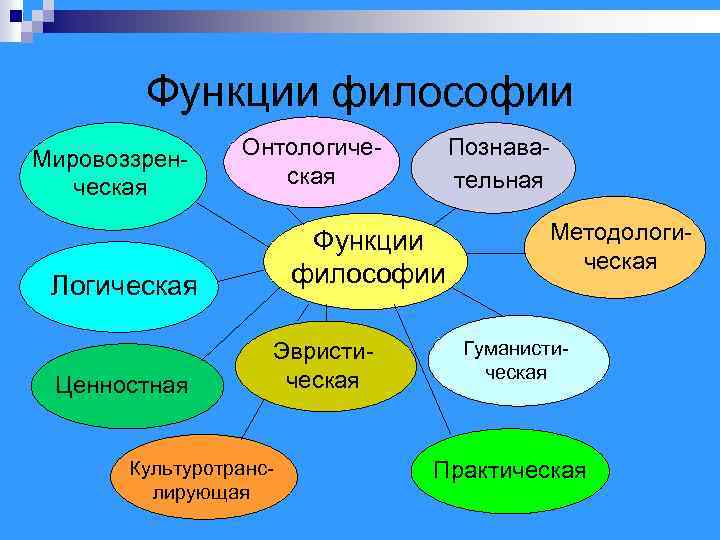 Функции философии

Мировоззренческая

Онтологическая

Познавательная

Методологическая

Функции философии

Логическая

Ценностная

Эвристическая

Гуманистическая

Культуротранслирующая

Практическая